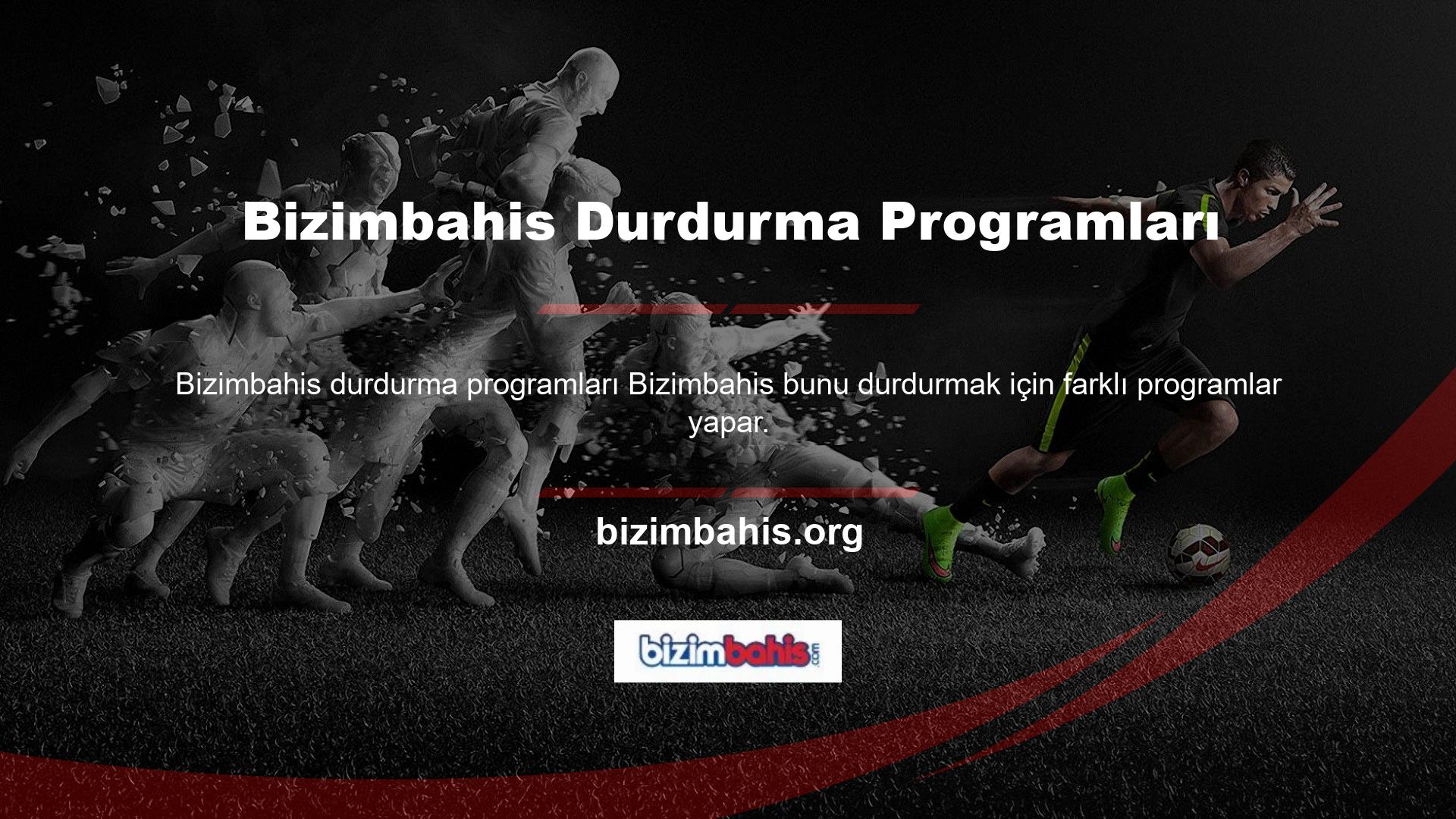 Bizimbahis Durdurma Programları

Bizimbahis durdurma programları Bizimbahis bunu durdurmak için farklı programlar yapar.

bizimbahis.org

bizimbahis.com